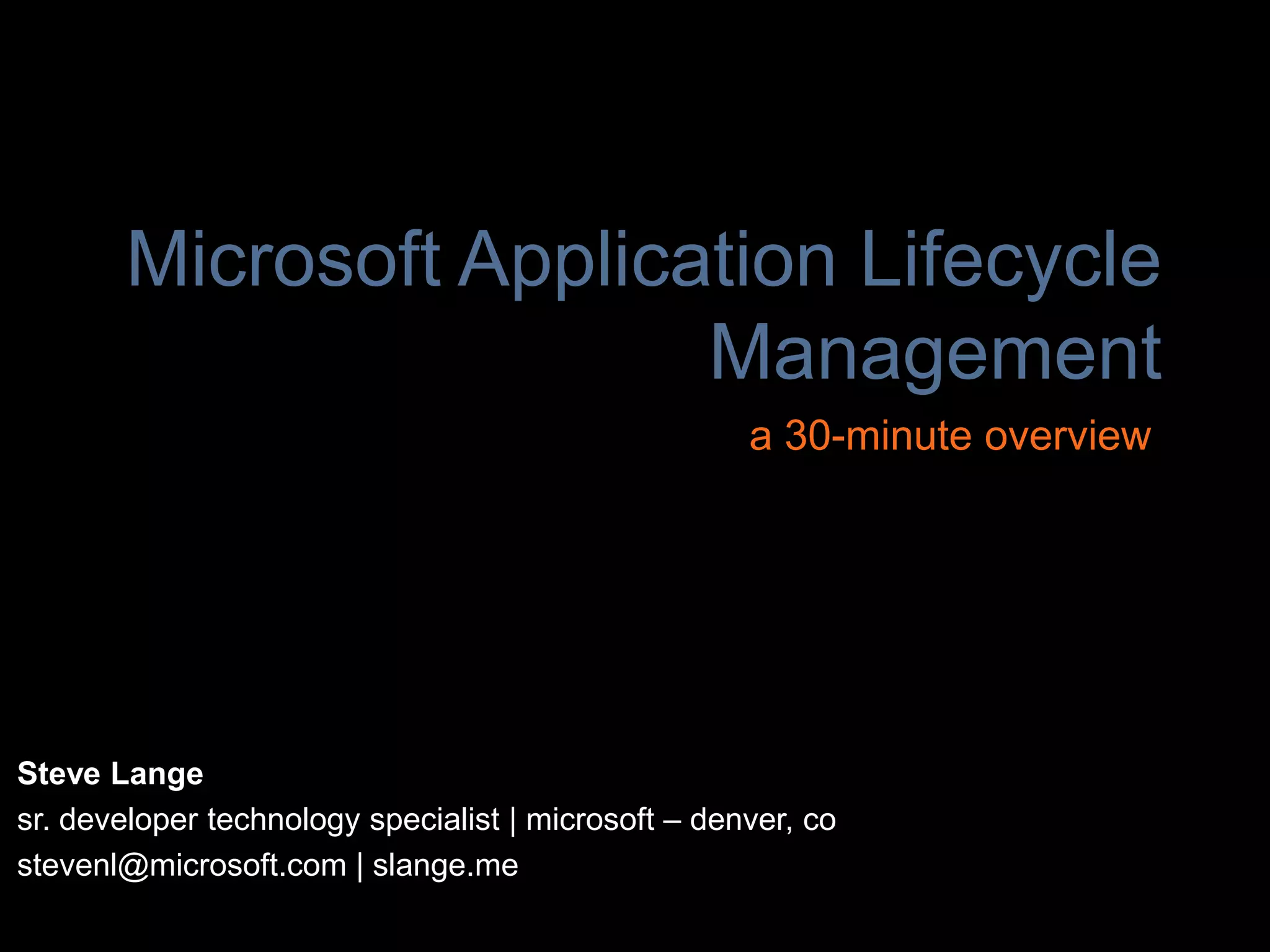 Microsoft Application Lifecycle Management

a 30-minute overview

Steve Lange
sr. developer technology specialist | microsoft – denver, co
stevenl@microsoft.com | slange.me